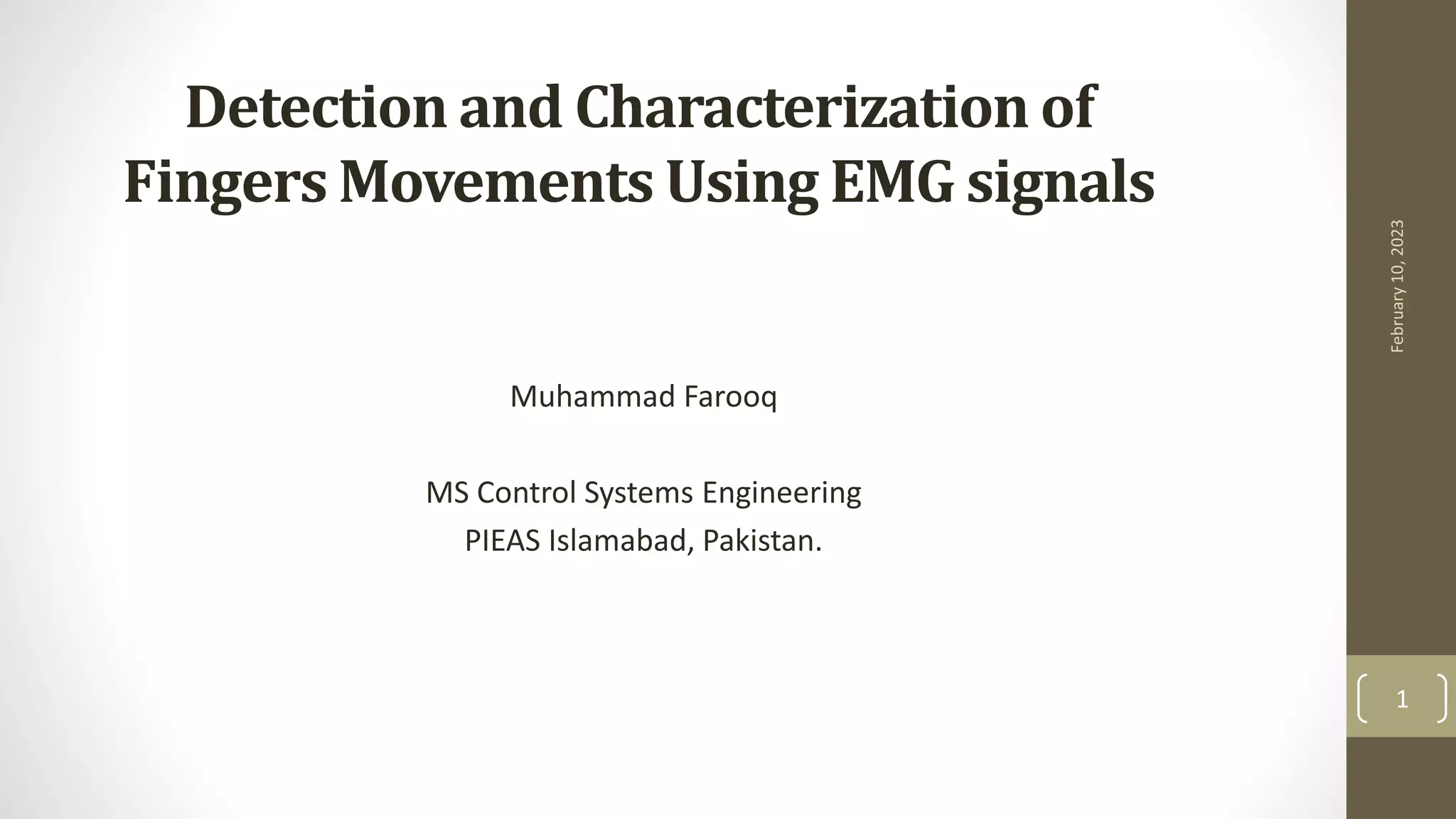 Detection and Characterization of Fingers Movements Using EMG signals

Muhammad Farooq

MS Control Systems Engineering
PIEAS Islamabad, Pakistan.

February 10, 2023

1